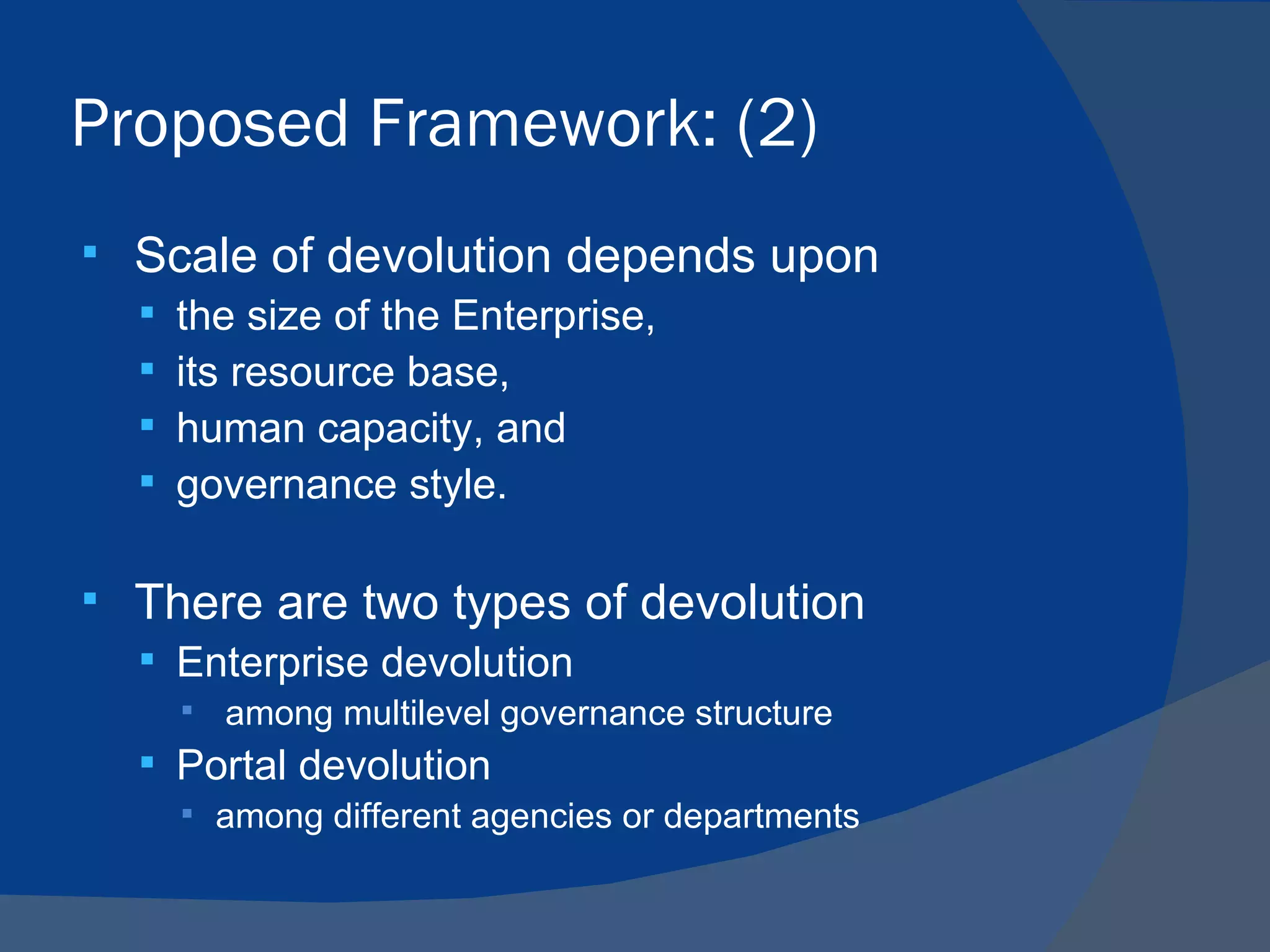 Proposed Framework: (2)

- Scale of devolution depends upon
  - the size of the Enterprise,
  - its resource base,
  - human capacity, and
  - governance style.

- There are two types of devolution
  - Enterprise devolution
    - among multilevel governance structure
  - Portal devolution
    - among different agencies or departments